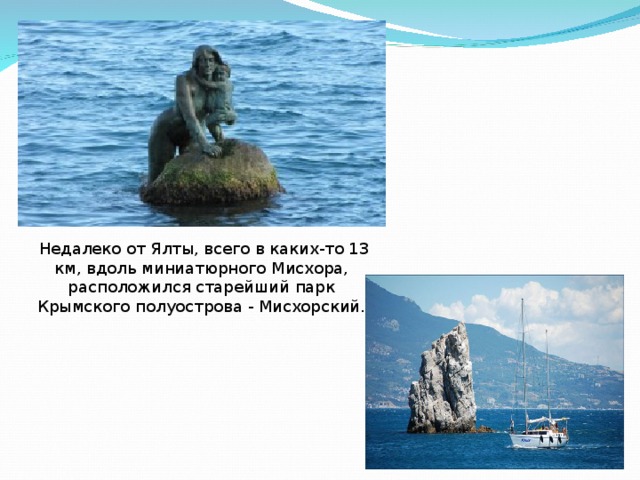 Недалеко от Ялты, всего в каких-то 13 км, вдоль миниатюрного Мисхора, расположился старейший парк Крымского полуострова - Мисхорский.